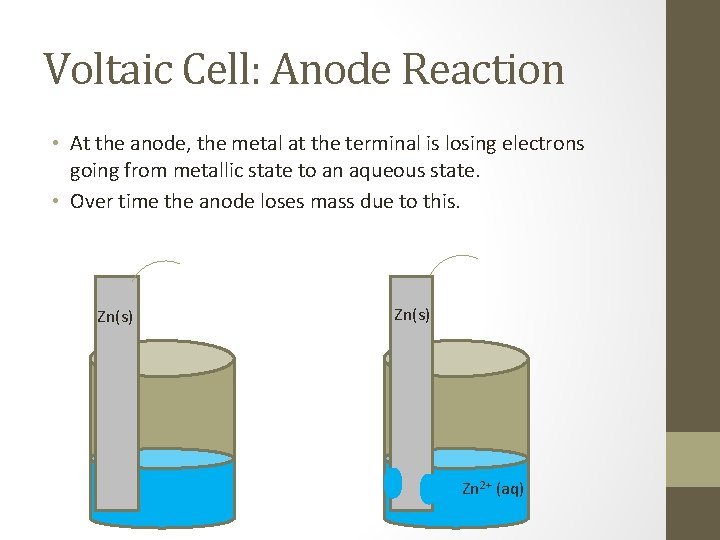 Voltaic Cell: Anode Reaction

• At the anode, the metal at the terminal is losing electrons going from metallic state to an aqueous state.
• Over time the anode loses mass due to this.

Zn(s)

Zn(s)

$Zn^{2+}$ (aq)